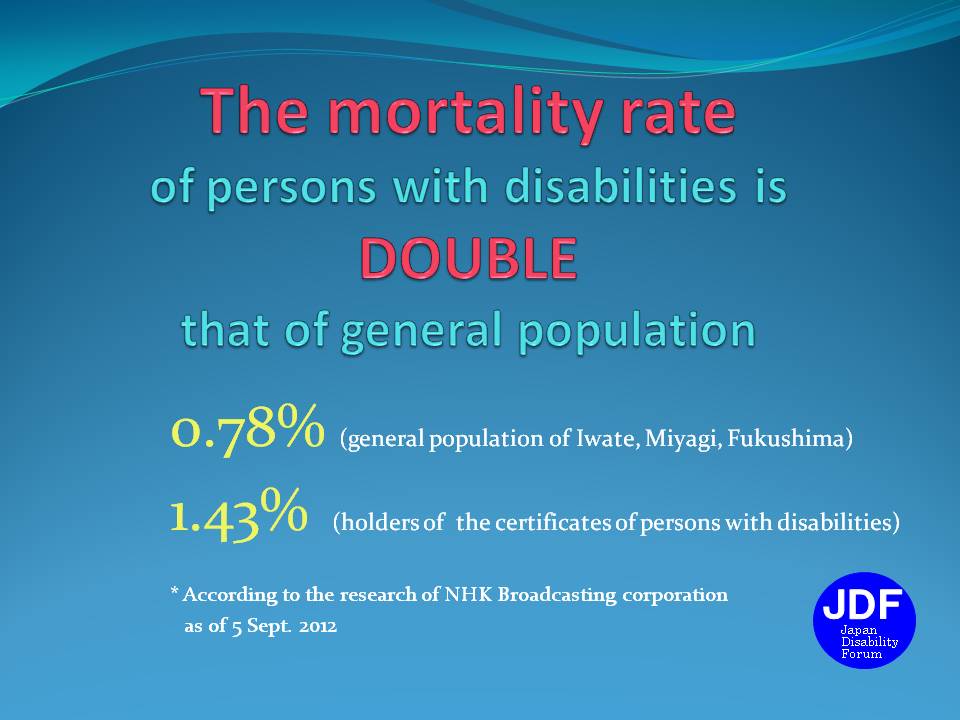 The mortality rate
of persons with disabilities is
DOUBLE
that of general population

0.78% (general population of Iwate, Miyagi, Fukushima)

1.43% (holders of the certificates of persons with disabilities)

* According to the research of NHK Broadcasting corporation as of 5 Sept. 2012

JDF
Japan Disability Forum